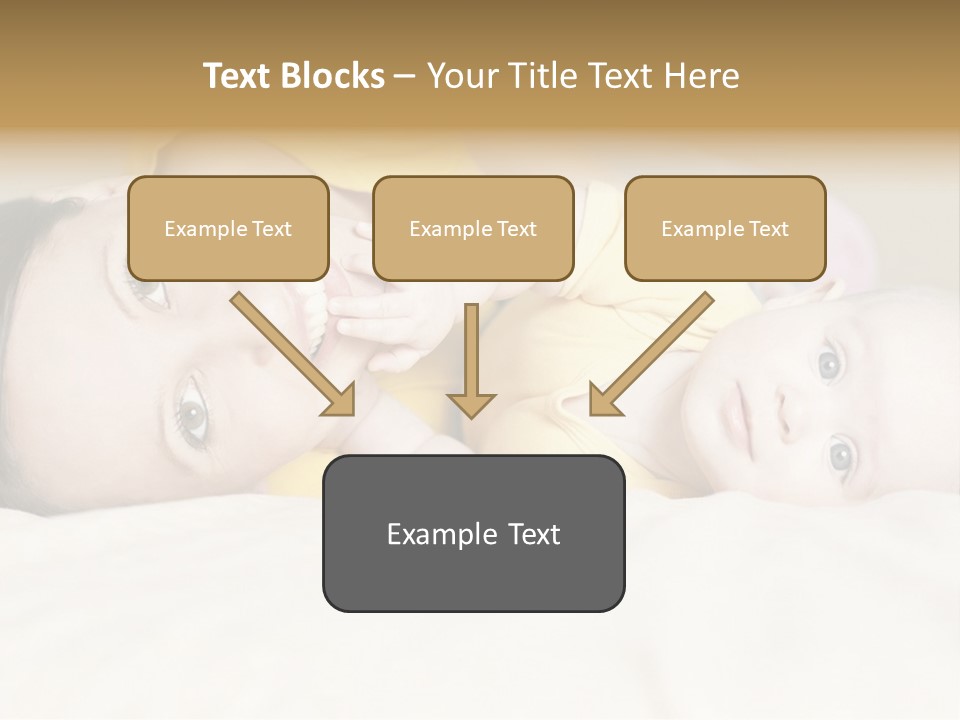 Text Blocks – Your Title Text Here

Example Text

Example Text

Example Text

Example Text